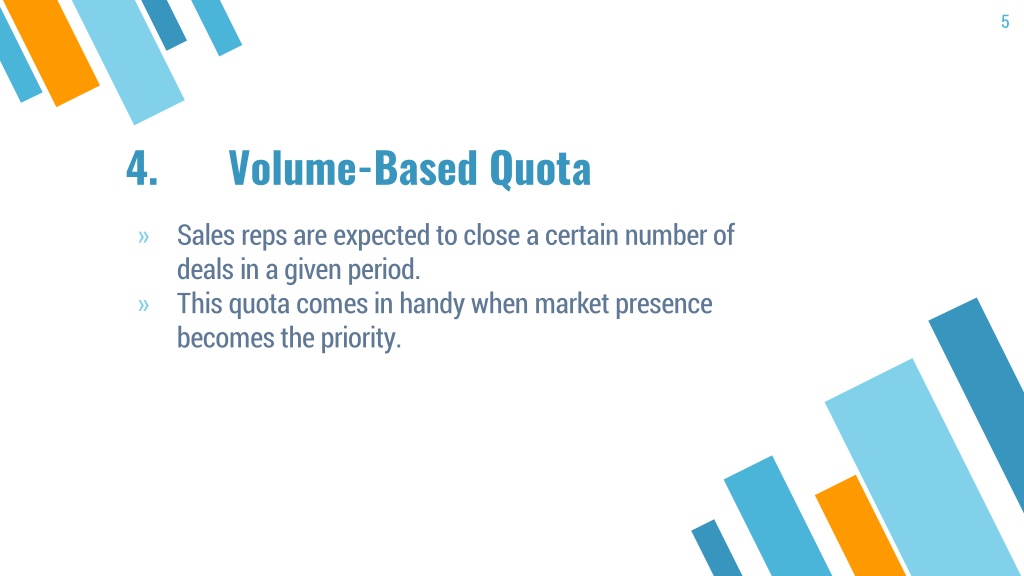 5

4. Volume-Based Quota

» Sales reps are expected to close a certain number of deals in a given period.
» This quota comes in handy when market presence becomes the priority.